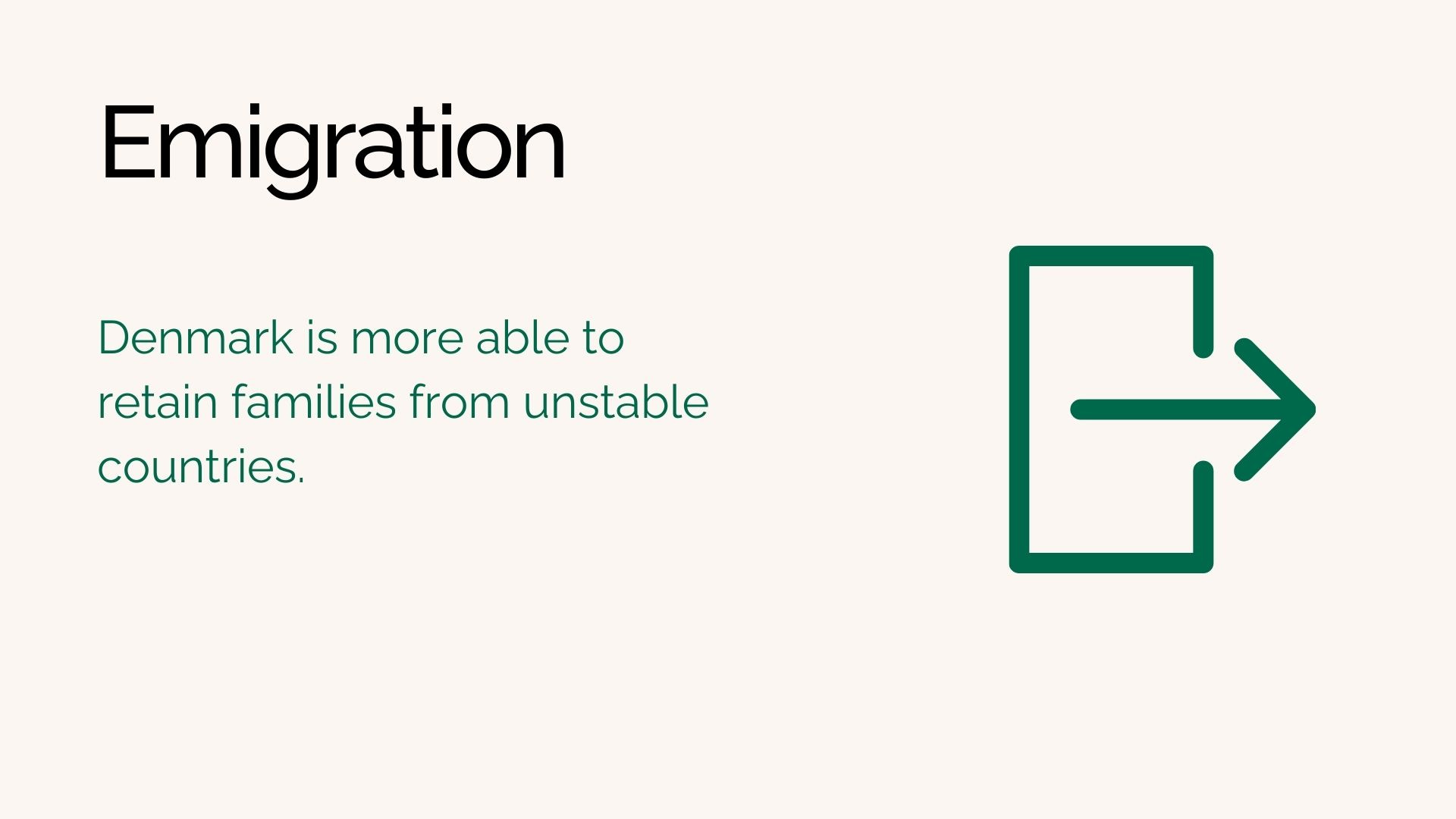 Emigration

Denmark is more able to retain families from unstable countries.